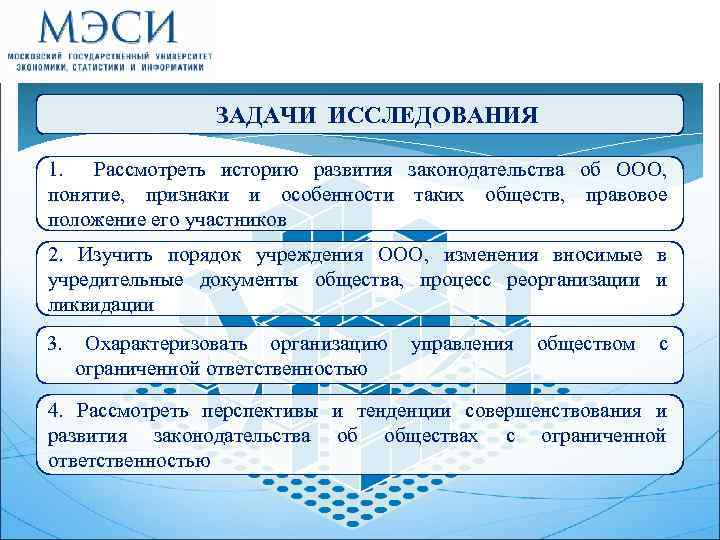 МЭСИ
МОСКОВСКИЙ ГОСУДАРСТВЕННЫЙ УНИВЕРСИТЕТ ЭКОНОМИКИ, СТАТИСТИКИ И ИНФОРМАТИКИ

ЗАДАЧИ ИССЛЕДОВАНИЯ

1. Рассмотреть историю развития законодательства об ООО, понятие, признаки и особенности таких обществ, правовое положение его участников

2. Изучить порядок учреждения ООО, изменения вносимые в учредительные документы общества, процесс реорганизации и ликвидации

3. Охарактеризовать организацию управления обществом с ограниченной ответственностью

4. Рассмотреть перспективы и тенденции совершенствования и развития законодательства об обществах с ограниченной ответственностью